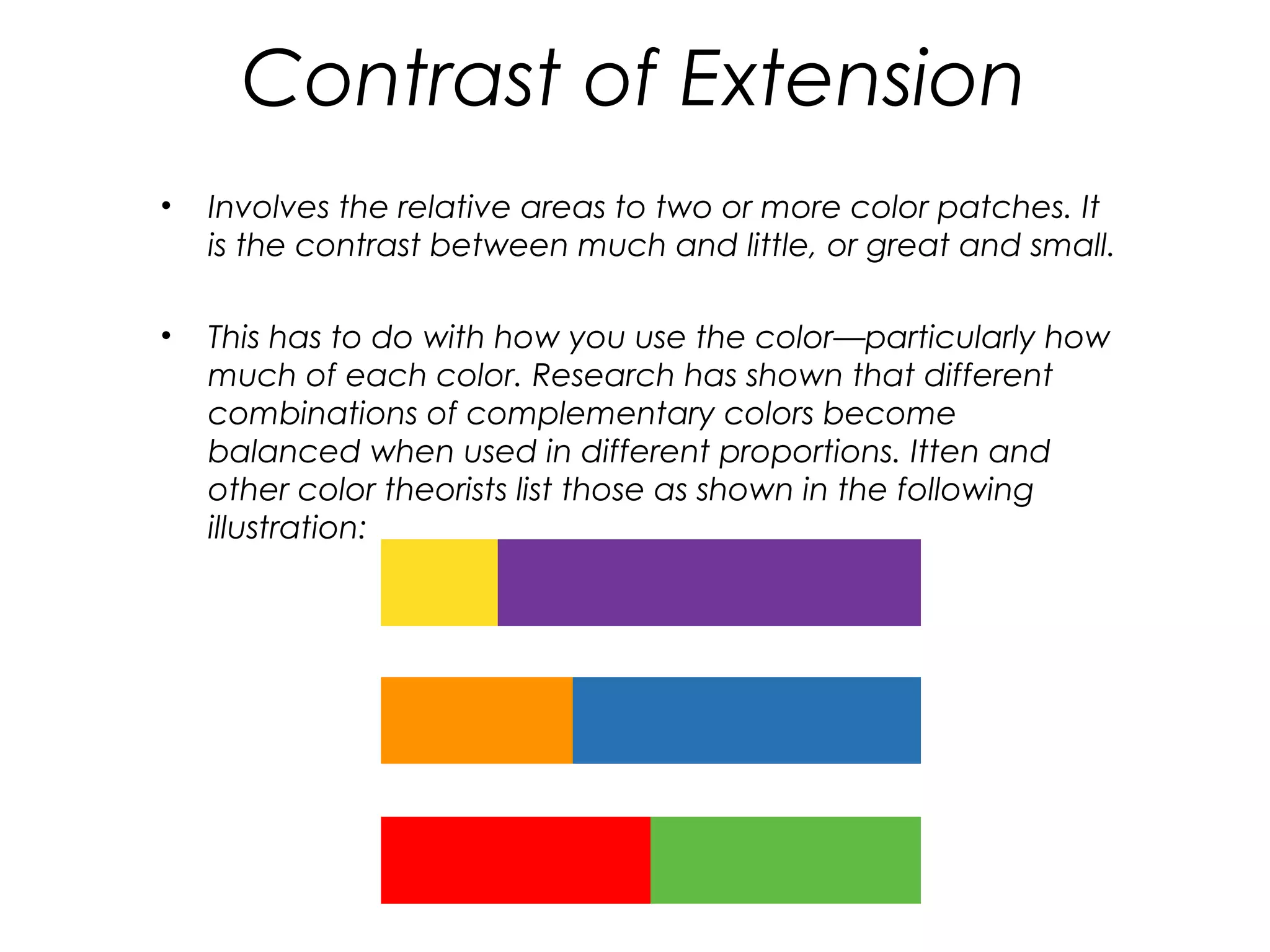 Contrast of Extension

• Involves the relative areas to two or more color patches. It is the contrast between much and little, or great and small.

• This has to do with how you use the color—particularly how much of each color. Research has shown that different combinations of complementary colors become balanced when used in different proportions. Itten and other color theorists list those as shown in the following illustration: